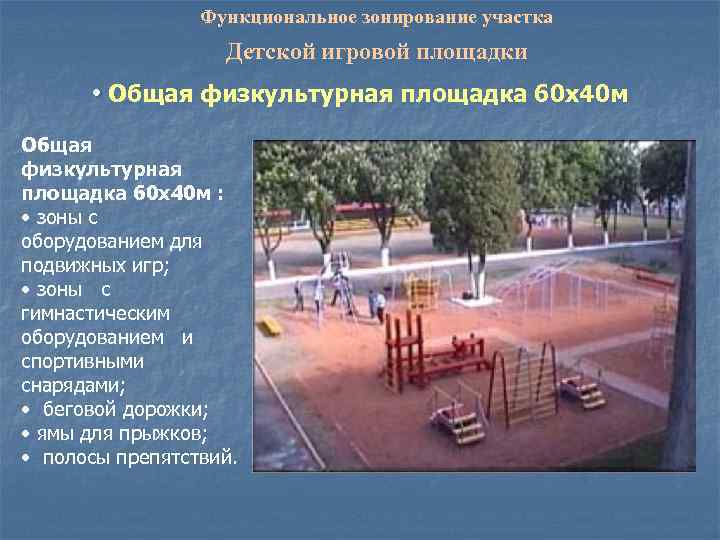 Функциональное зонирование участка

Детской игровой площадки

• Общая физкультурная площадка 60х40м

Общая физкультурная площадка 60х40м :
• зоны с оборудованием для подвижных игр;
• зоны с гимнастическим оборудованием и спортивными снарядами;
• беговой дорожки;
• ямы для прыжков;
• полосы препятствий.